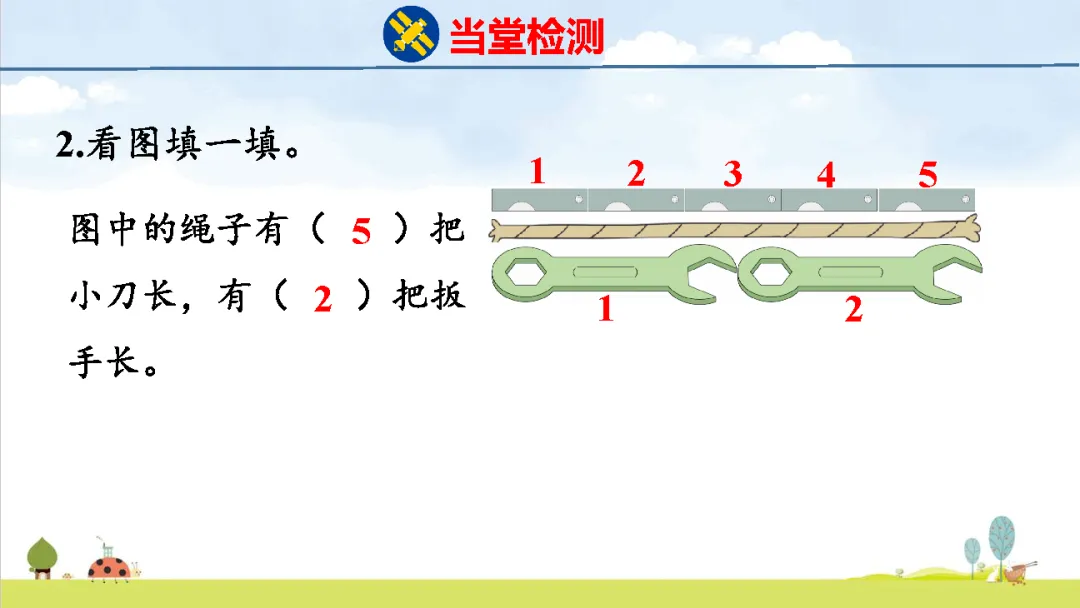 当堂检测

2.看图填一填。

图中的绳子有（ 5 ）把小刀长，有（ 2 ）把扳手长。

1 2 3 4 5

1 2